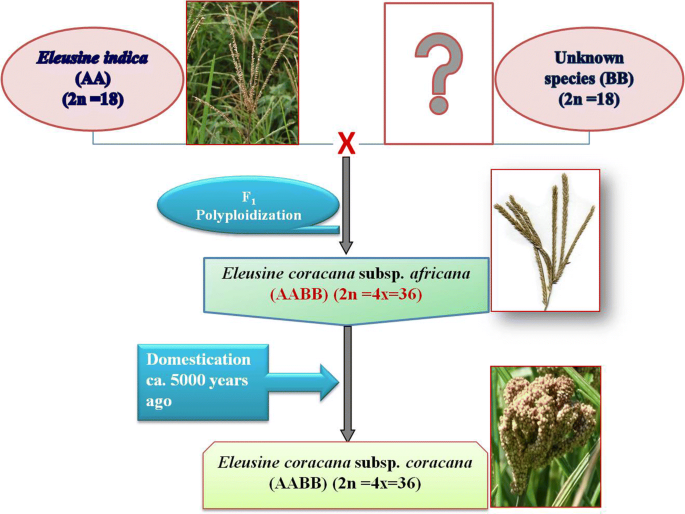 Eleusine indica (AA) (2n =18)

?

Unknown species (BB) (2n =18)

X

$F_1$ Polyploidization

Eleusine coracana subsp. africana (AABB) (2n =4x=36)

Domestication ca. 5000 years ago

Eleusine coracana subsp. coracana (AABB) (2n =4x=36)